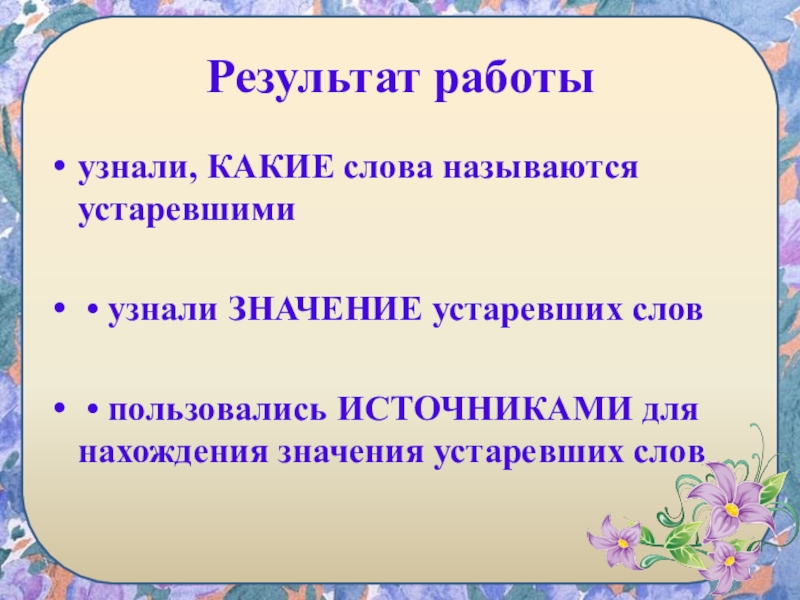 Результат работы

• узнали, КАКИЕ слова называются устаревшими

• • узнали ЗНАЧЕНИЕ устаревших слов

• • пользовались ИСТОЧНИКАМИ для нахождения значения устаревших слов